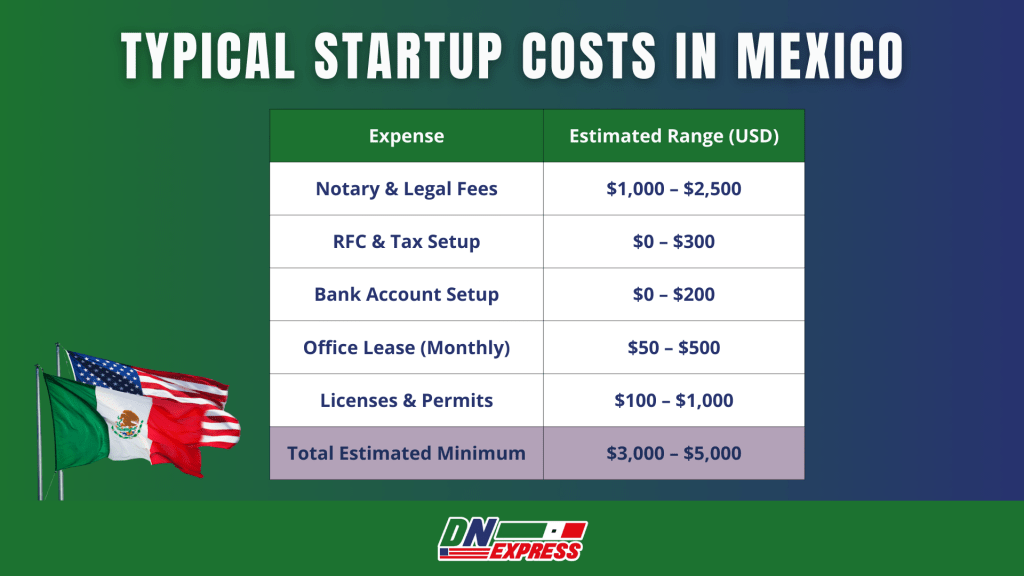 TYPICAL STARTUP COSTS IN MEXICO

| Expense | Estimated Range (USD) |
|---|---|
| Notary & Legal Fees | \$1,000 – \$2,500 |
| RFC & Tax Setup | \$0 – \$300 |
| Bank Account Setup | \$0 – \$200 |
| Office Lease (Monthly) | \$50 – \$500 |
| Licenses & Permits | \$100 – \$1,000 |
| Total Estimated Minimum | \$3,000 – \$5,000 |

DN EXPRESS